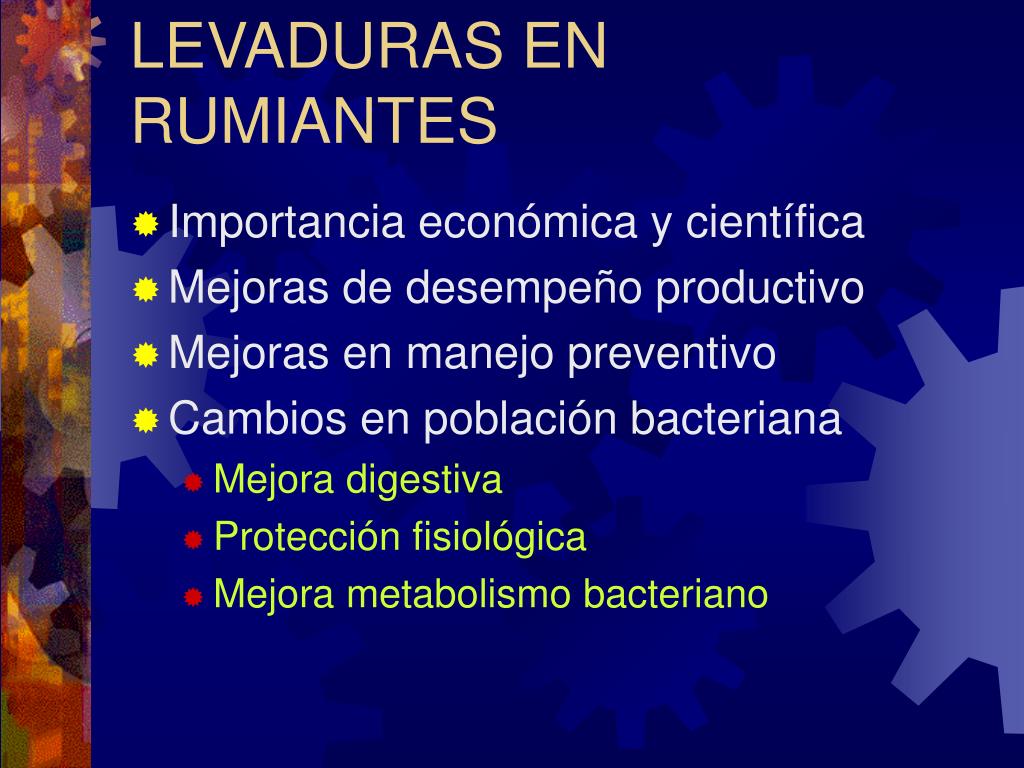 LEVADURAS EN RUMIANTES

Importancia económica y científica
Mejoras de desempeño productivo
Mejoras en manejo preventivo
Cambios en población bacteriana
Mejora digestiva
Protección fisiológica
Mejora metabolismo bacteriano